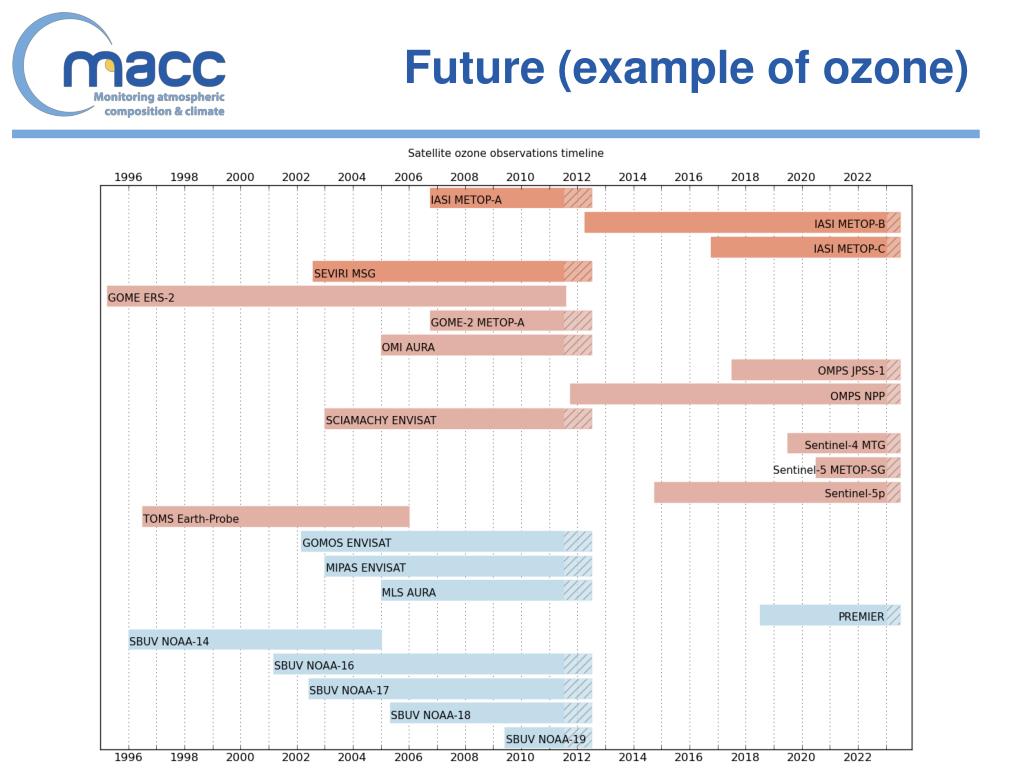 macc
Monitoring atmospheric composition & climate

Future (example of ozone)

Satellite ozone observations timeline

1996 1998 2000 2002 2004 2006 2008 2010 2012 2014 2016 2018 2020 2022

IASI METOP-A
IASI METOP-B
IASI METOP-C
SEVIRI MSG
GOME ERS-2
GOME-2 METOP-A
OMI AURA
OMPS JPSS-1
OMPS NPP
SCIAMACHY ENVISAT
Sentinel-4 MTG
Sentinel-5 METOP-SG
Sentinel-5p
TOMS Earth-Probe
GOMOS ENVISAT
MIPAS ENVISAT
MLS AURA
PREMIER
SBUV NOAA-14
SBUV NOAA-16
SBUV NOAA-17
SBUV NOAA-18
SBUV NOAA-19

1996 1998 2000 2002 2004 2006 2008 2010 2012 2014 2016 2018 2020 2022